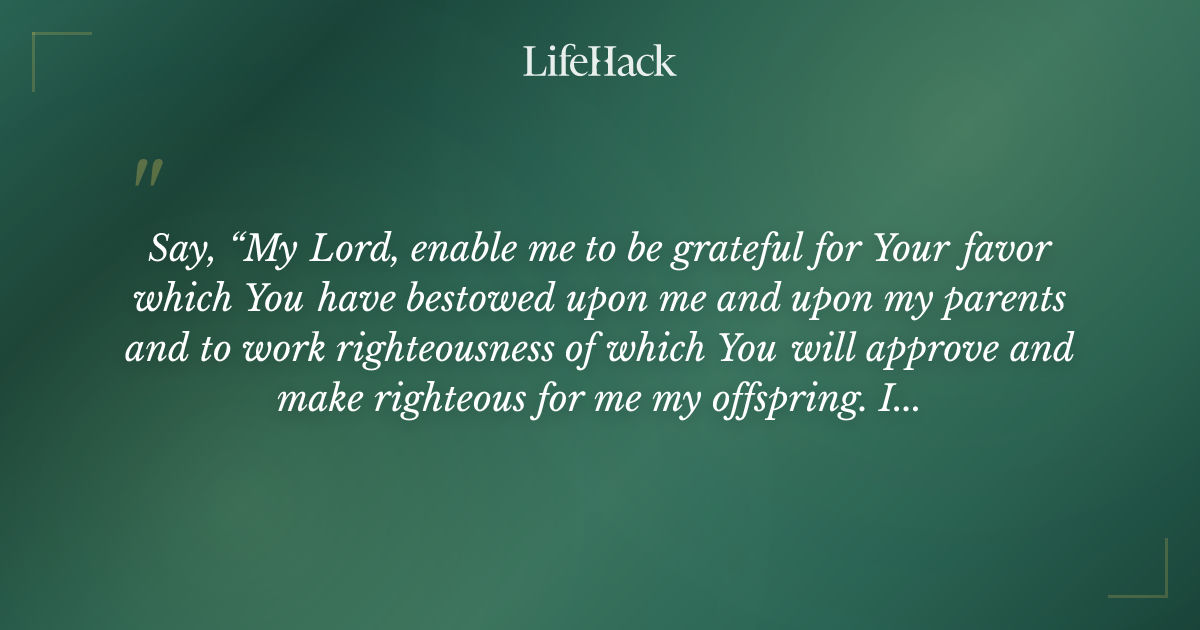 LifeHack

"

Say, “My Lord, enable me to be grateful for Your favor which You have bestowed upon me and upon my parents and to work righteousness of which You will approve and make righteous for me my offspring. I...